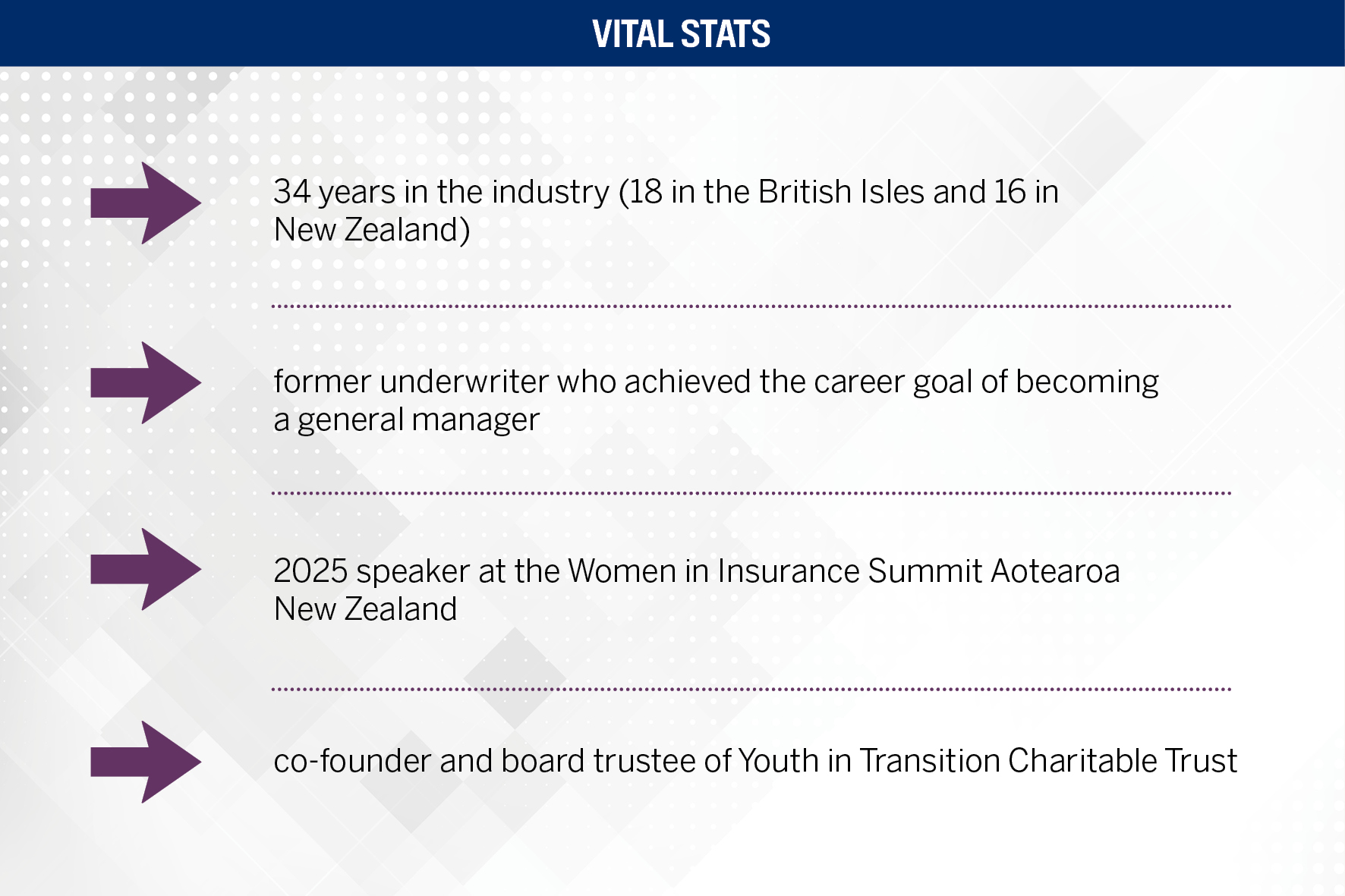 VITAL STATS

34 years in the industry (18 in the British Isles and 16 in New Zealand)

former underwriter who achieved the career goal of becoming a general manager

2025 speaker at the Women in Insurance Summit Aotearoa New Zealand

co-founder and board trustee of Youth in Transition Charitable Trust